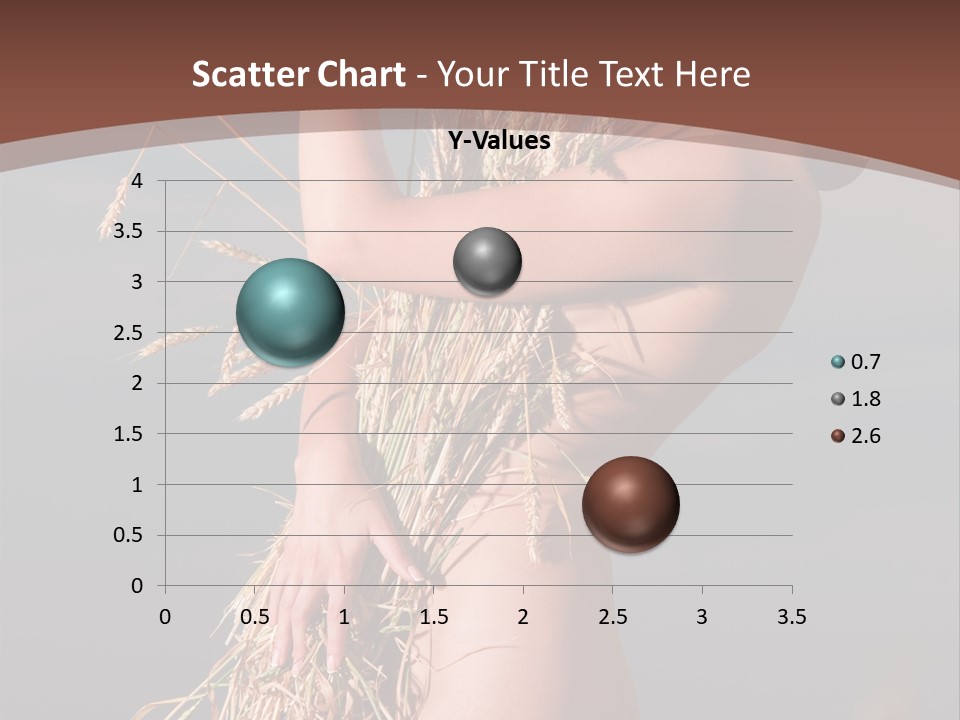 Scatter Chart - Your Title Text Here

Y-Values

4
3.5
3
2.5
2
1.5
1
0.5
0

0 0.5 1 1.5 2 2.5 3 3.5

0.7
1.8
2.6